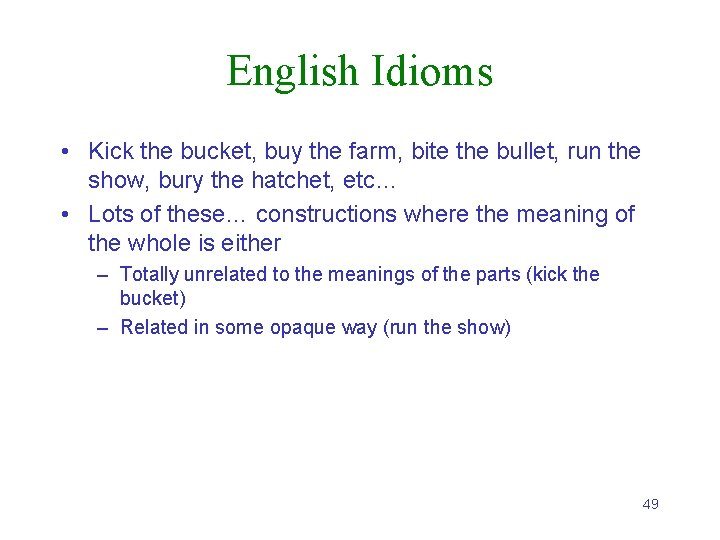 English Idioms

• Kick the bucket, buy the farm, bite the bullet, run the show, bury the hatchet, etc…
• Lots of these… constructions where the meaning of the whole is either
– Totally unrelated to the meanings of the parts (kick the bucket)
– Related in some opaque way (run the show)

49